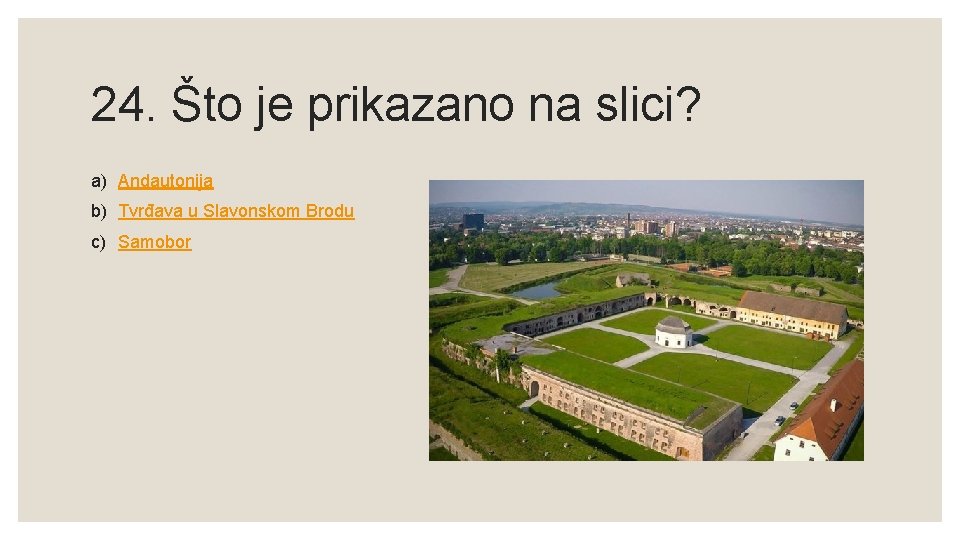 24. Što je prikazano na slici?

a) Andautonija
b) Tvrđava u Slavonskom Brodu
c) Samobor